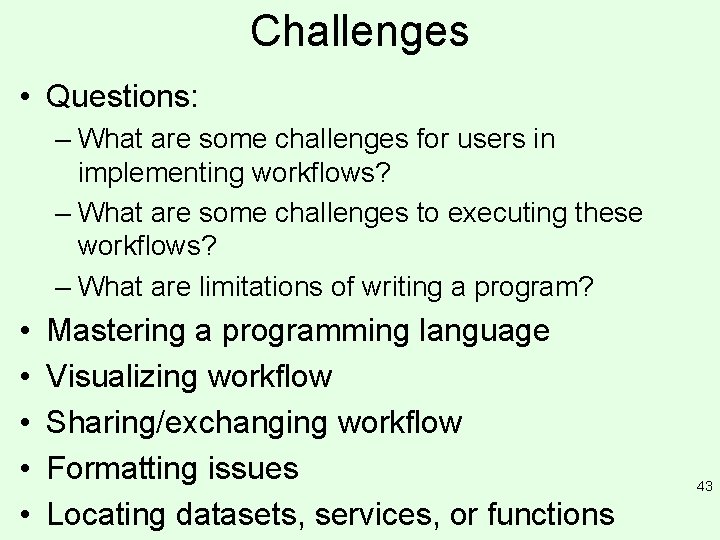 Challenges

• Questions:
– What are some challenges for users in implementing workflows?
– What are some challenges to executing these workflows?
– What are limitations of writing a program?
• Mastering a programming language
• Visualizing workflow
• Sharing/exchanging workflow
• Formatting issues
• Locating datasets, services, or functions

43